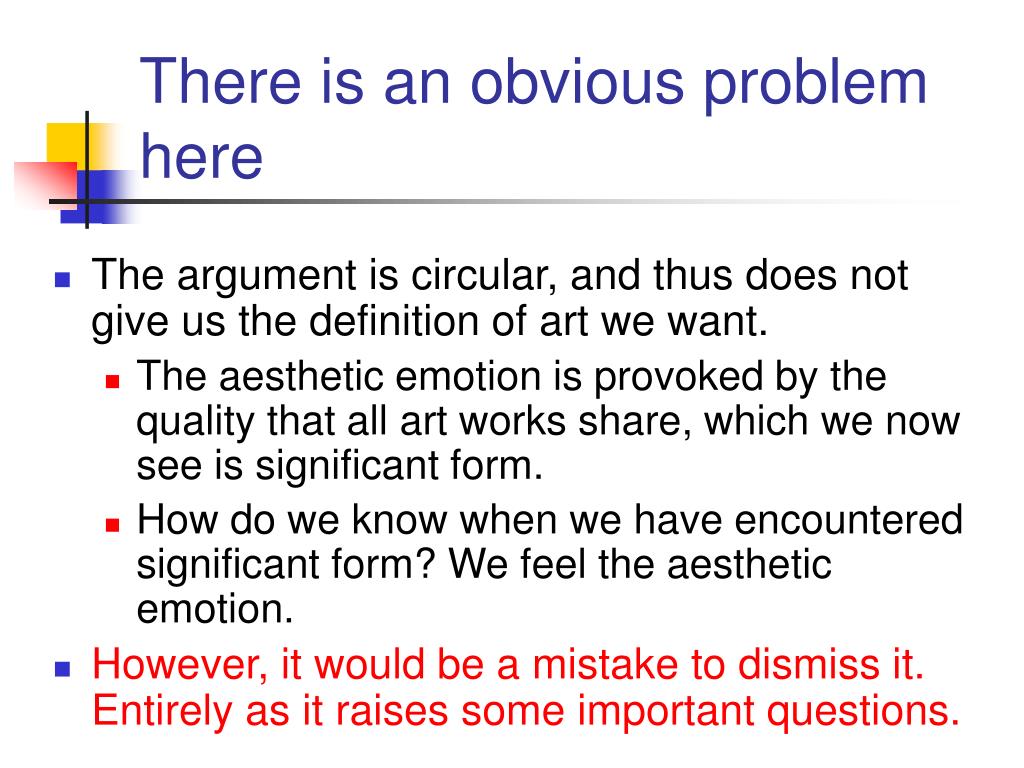 There is an obvious problem here

The argument is circular, and thus does not give us the definition of art we want.

The aesthetic emotion is provoked by the quality that all art works share, which we now see is significant form.

How do we know when we have encountered significant form? We feel the aesthetic emotion.

However, it would be a mistake to dismiss it. Entirely as it raises some important questions.